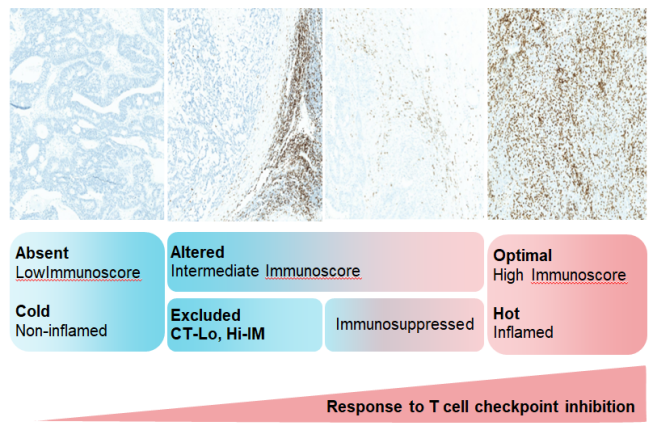 Absent
LowImmunoscore

Cold
Non-inflamed

Altered
Intermediate Immunoscore

Excluded
CT-Lo, Hi-IM

Immunosuppressed

Optimal
High Immunoscore

Hot
Inflamed

Response to T cell checkpoint inhibition